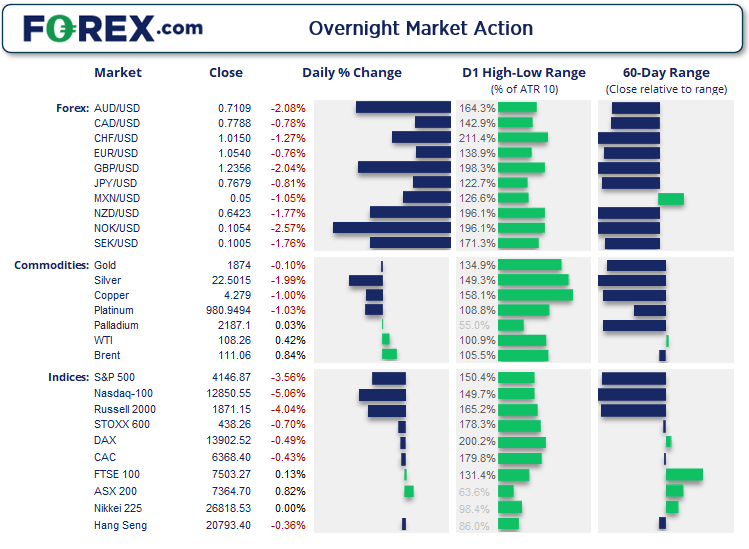 FOREX.com

Overnight Market Action

| | Market | Close | Daily % Change | D1 High-Low Range (% of ATR 10) | 60-Day Range (Close relative to range) |
|---|---|---|---|---|---|
| Forex: | AUD/USD | 0.7109 | -2.08% | 164.3% | |
| | CAD/USD | 0.7788 | -0.78% | 142.9% | |
| | CHF/USD | 1.0150 | -1.27% | 211.4% | |
| | EUR/USD | 1.0540 | -0.76% | 138.9% | |
| | GBP/USD | 1.2356 | -2.04% | 198.3% | |
| | JPY/USD | 0.7679 | -0.81% | 122.7% | |
| | MXN/USD | 0.05 | -1.05% | 126.6% | |
| | NZD/USD | 0.6423 | -1.77% | 196.1% | |
| | NOK/USD | 0.1054 | -2.57% | 196.1% | |
| | SEK/USD | 0.1005 | -1.76% | 171.3% | |
| Commodities: | Gold | 1874 | -0.10% | 134.9% | |
| | Silver | 22.5015 | -1.99% | 149.3% | |
| | Copper | 4.279 | -1.00% | 158.1% | |
| | Platinum | 980.9494 | -1.03% | 108.8% | |
| | Palladium | 2187.1 | 0.03% | 55.0% | |
| | WTI | 108.26 | 0.42% | 100.9% | |
| | Brent | 111.06 | 0.84% | 105.5% | |
| Indices: | S&P 500 | 4146.87 | -3.56% | 150.4% | |
| | Nasdaq-100 | 12850.55 | -5.06% | 149.7% | |
| | Russell 2000 | 1871.15 | -4.04% | 165.2% | |
| | STOXX 600 | 438.26 | -0.70% | 178.3% | |
| | DAX | 13902.52 | -0.49% | 200.2% | |
| | CAC | 6368.40 | -0.43% | 179.8% | |
| | FTSE 100 | 7503.27 | 0.13% | 131.4% | |
| | ASX 200 | 7364.70 | 0.82% | 63.6% | |
| | Nikkei 225 | 26818.53 | 0.00% | 98.4% | |
| | Hang Seng | 20793.40 | -0.36% | 86.0% | |